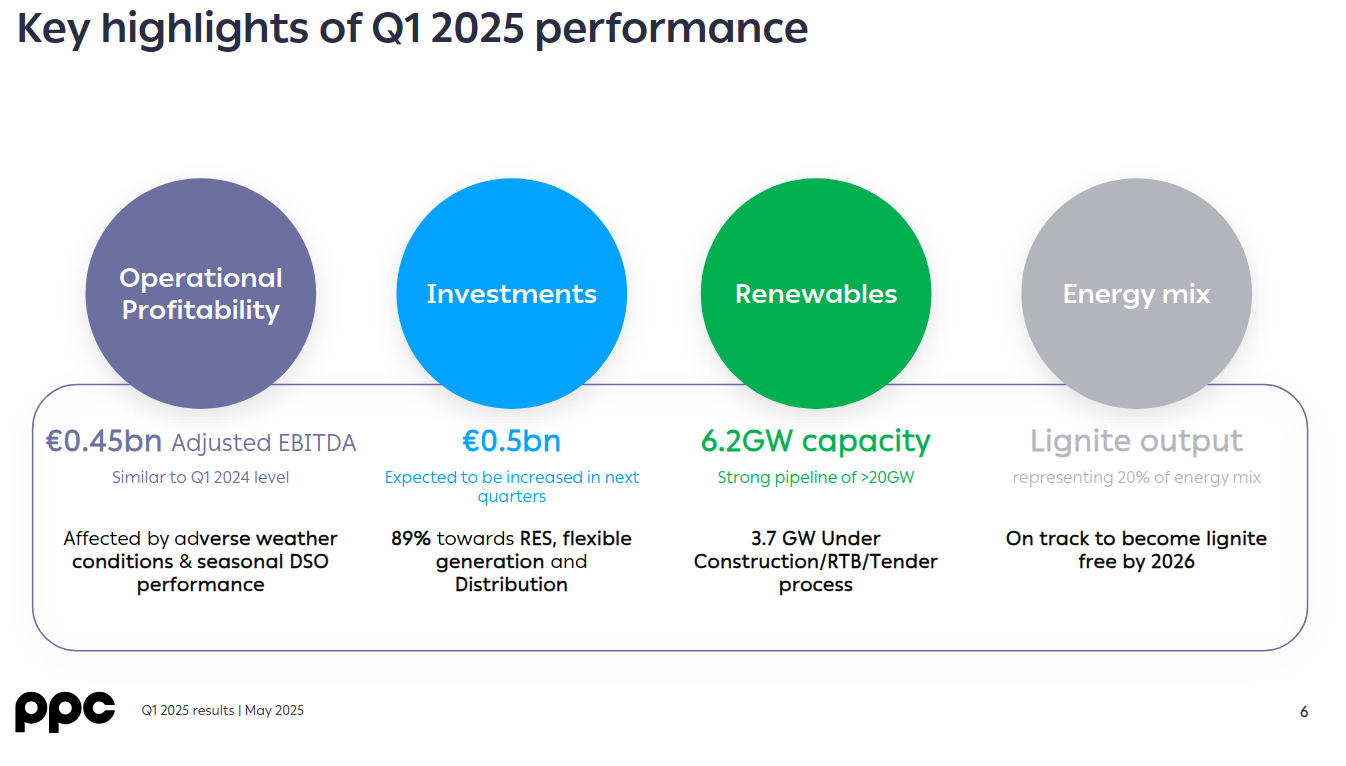 Key highlights of Q1 2025 performance

Operational Profitability

€0.45bn Adjusted EBITDA

Similar to Q1 2024 level

Affected by adverse weather conditions & seasonal DSO performance

Investments

€0.5bn

Expected to be increased in next quarters

89% towards RES, flexible generation and Distribution

Renewables

6.2GW capacity

Strong pipeline of >20GW

3.7 GW Under Construction/RTB/Tender process

Energy mix

Lignite output

representing 20% of energy mix

On track to become lignite free by 2026

ppc

Q1 2025 results | May 2025

6